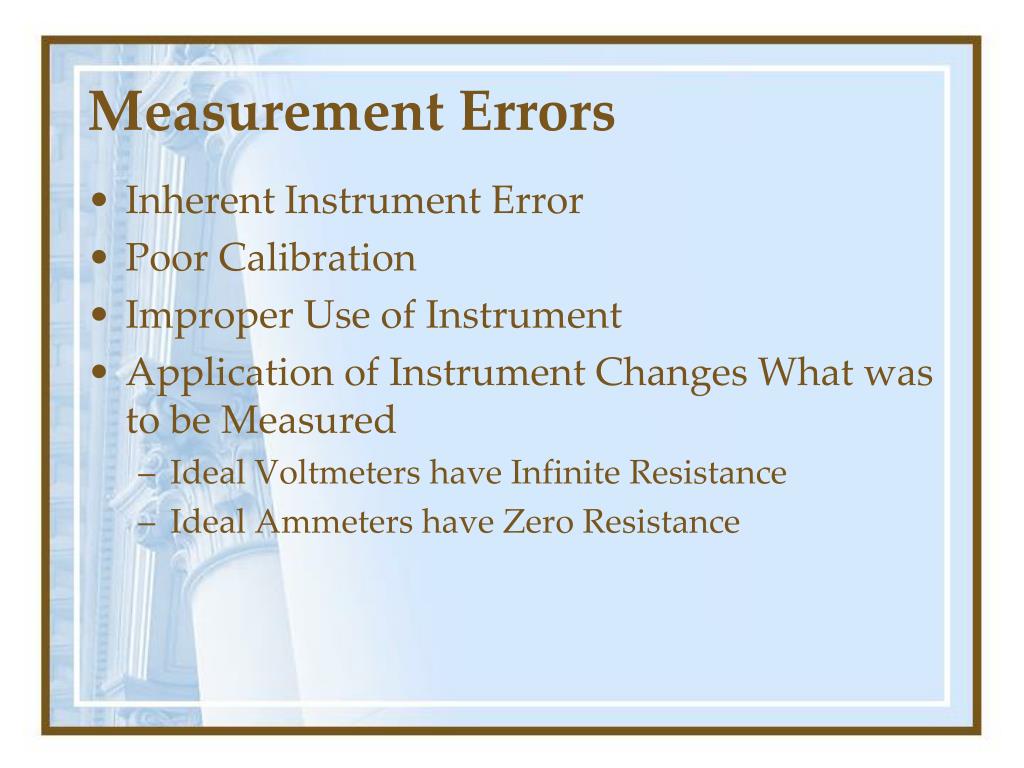 Measurement Errors

• Inherent Instrument Error
• Poor Calibration
• Improper Use of Instrument
• Application of Instrument Changes What was to be Measured
– Ideal Voltmeters have Infinite Resistance
– Ideal Ammeters have Zero Resistance